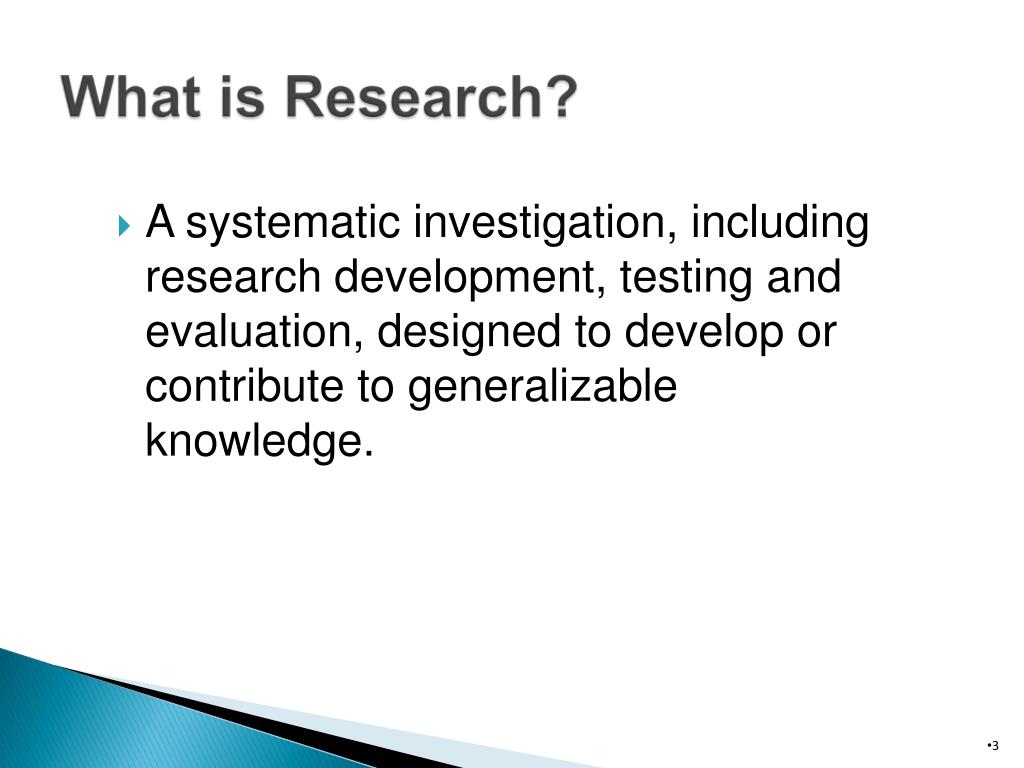 What is Research?

A systematic investigation, including research development, testing and evaluation, designed to develop or contribute to generalizable knowledge.

•3